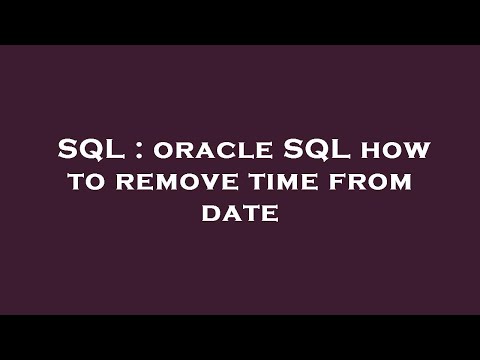 SQL : oracle SQL how to remove time from date